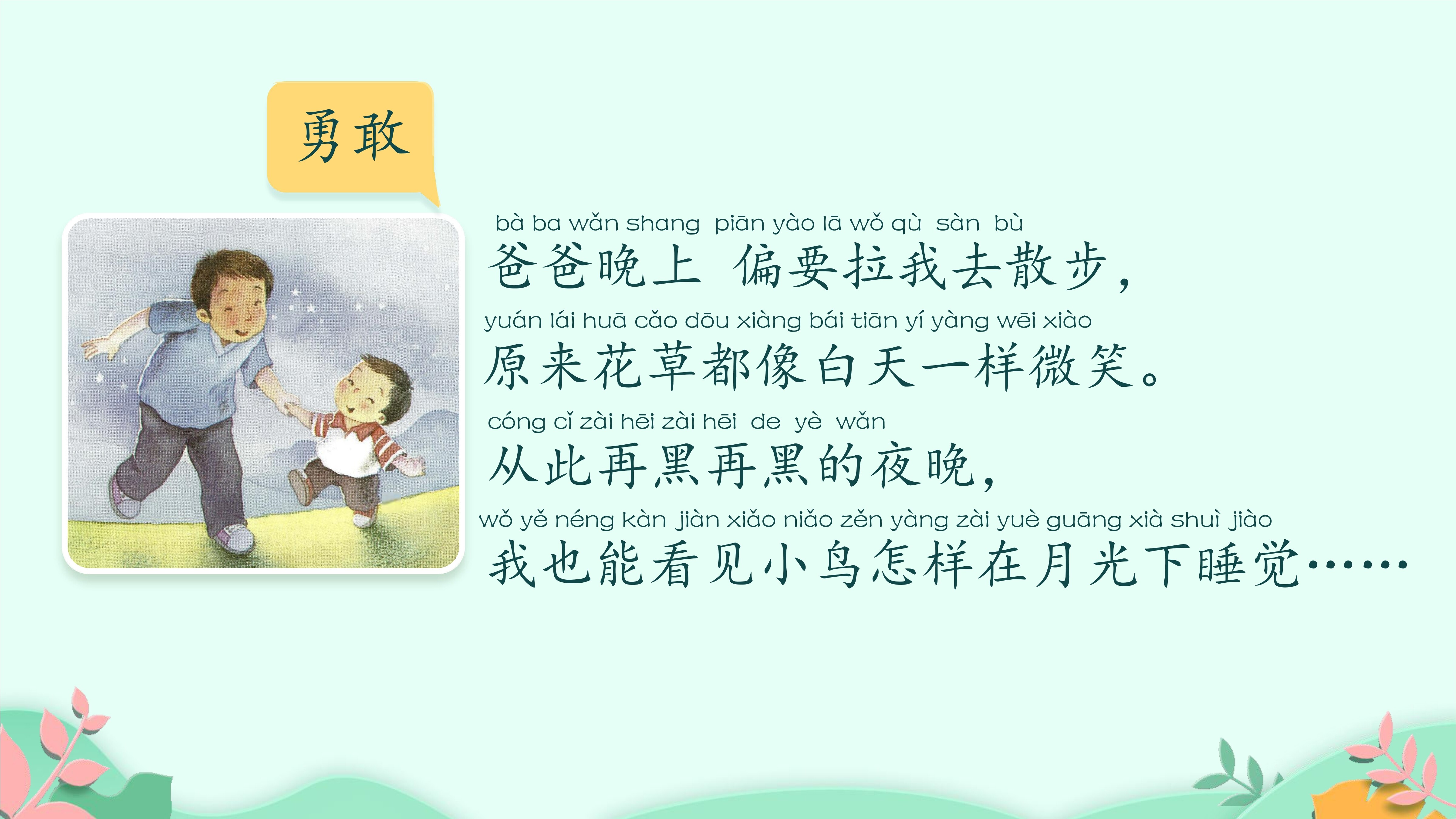 勇敢

bà ba wǎn shang piān yào lā wǒ qù sàn bù
爸爸晚上 偏要拉我去散步，

yuán lái huā cǎo dōu xiàng bái tiān yí yàng wēi xiào
原来花草都像白天一样微笑。

cóng cǐ zài hēi zài hēi de yè wǎn
从此再黑再黑的夜晚，

wǒ yě néng kàn jiàn xiǎo niǎo zěn yàng zài yuè guāng xià shuì jiào
我也能看见小鸟怎样在月光下睡觉……